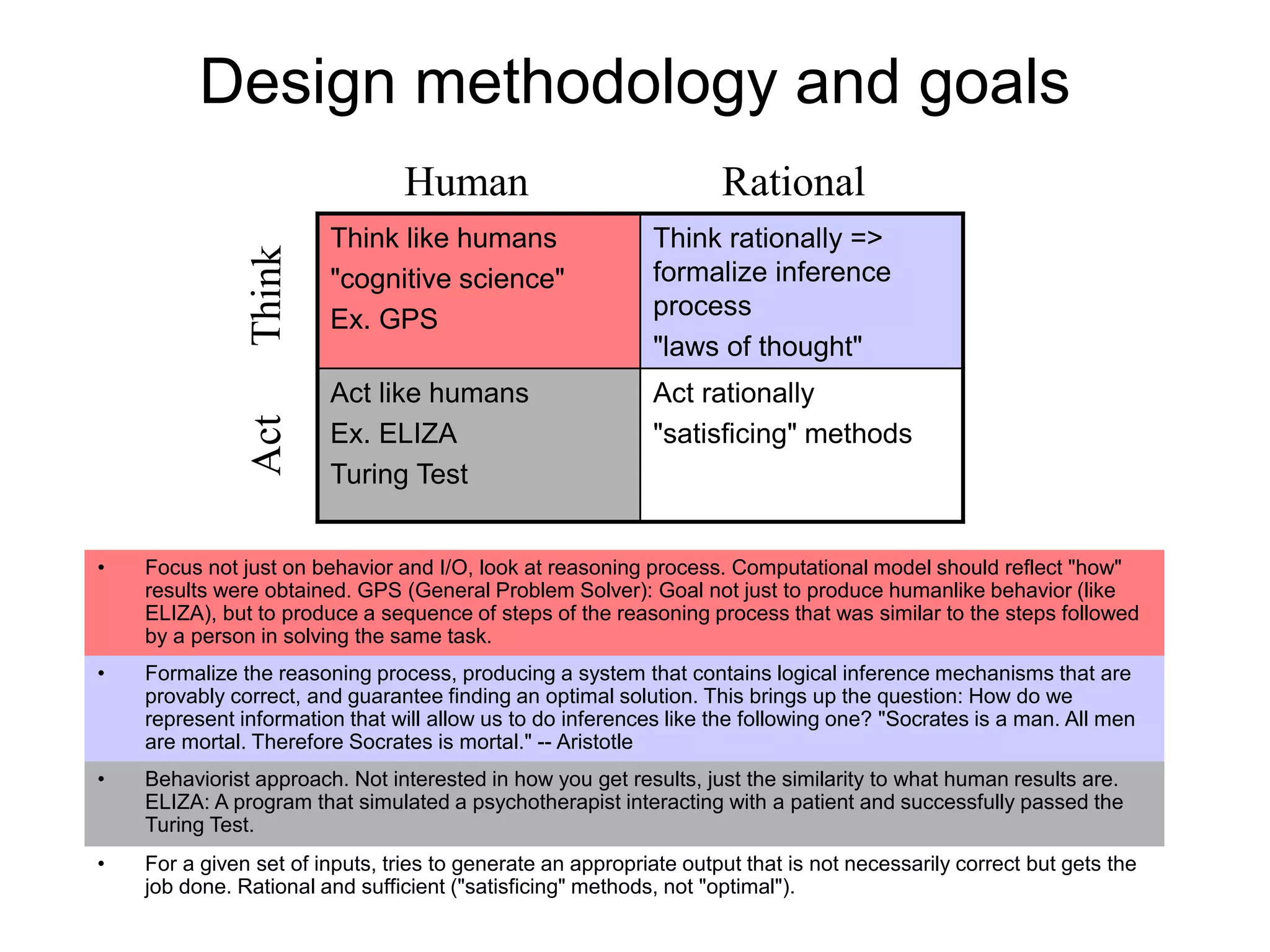 Design methodology and goals

| | Human | Rational |
|---|---|---|
| Think | Think like humans "cognitive science" Ex. GPS | Think rationally => formalize inference process "laws of thought" |
| Act | Act like humans Ex. ELIZA Turing Test | Act rationally "satisficing" methods |

• Focus not just on behavior and I/O, look at reasoning process. Computational model should reflect "how" results were obtained. GPS (General Problem Solver): Goal not just to produce humanlike behavior (like ELIZA), but to produce a sequence of steps of the reasoning process that was similar to the steps followed by a person in solving the same task.

• Formalize the reasoning process, producing a system that contains logical inference mechanisms that are provably correct, and guarantee finding an optimal solution. This brings up the question: How do we represent information that will allow us to do inferences like the following one? "Socrates is a man. All men are mortal. Therefore Socrates is mortal." -- Aristotle

• Behaviorist approach. Not interested in how you get results, just the similarity to what human results are. ELIZA: A program that simulated a psychotherapist interacting with a patient and successfully passed the Turing Test.

• For a given set of inputs, tries to generate an appropriate output that is not necessarily correct but gets the job done. Rational and sufficient ("satisficing" methods, not "optimal").